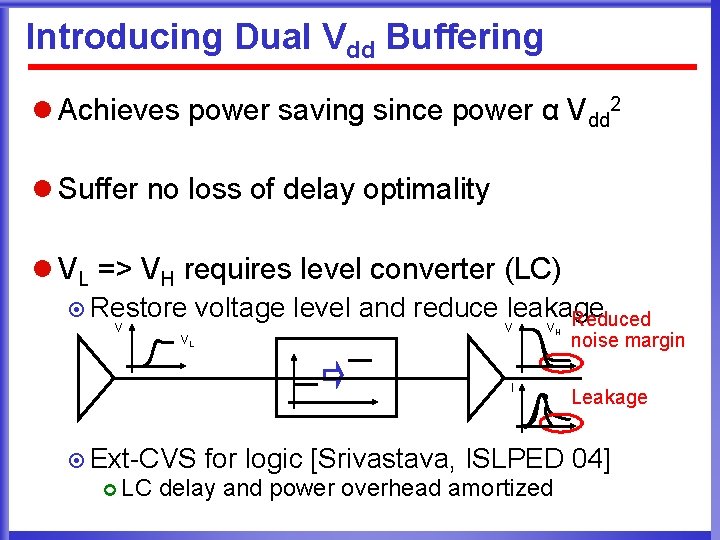 Introducing Dual $V_{dd}$ Buffering

Achieves power saving since power α $V_{dd}^2$

Suffer no loss of delay optimality

$V_L$ => $V_H$ requires level converter (LC)

Restore voltage level and reduce leakage

V

$V_L$

V

$V_H$

Reduced noise margin

I

Leakage

Ext-CVS for logic [Srivastava, ISLPED 04]

LC delay and power overhead amortized